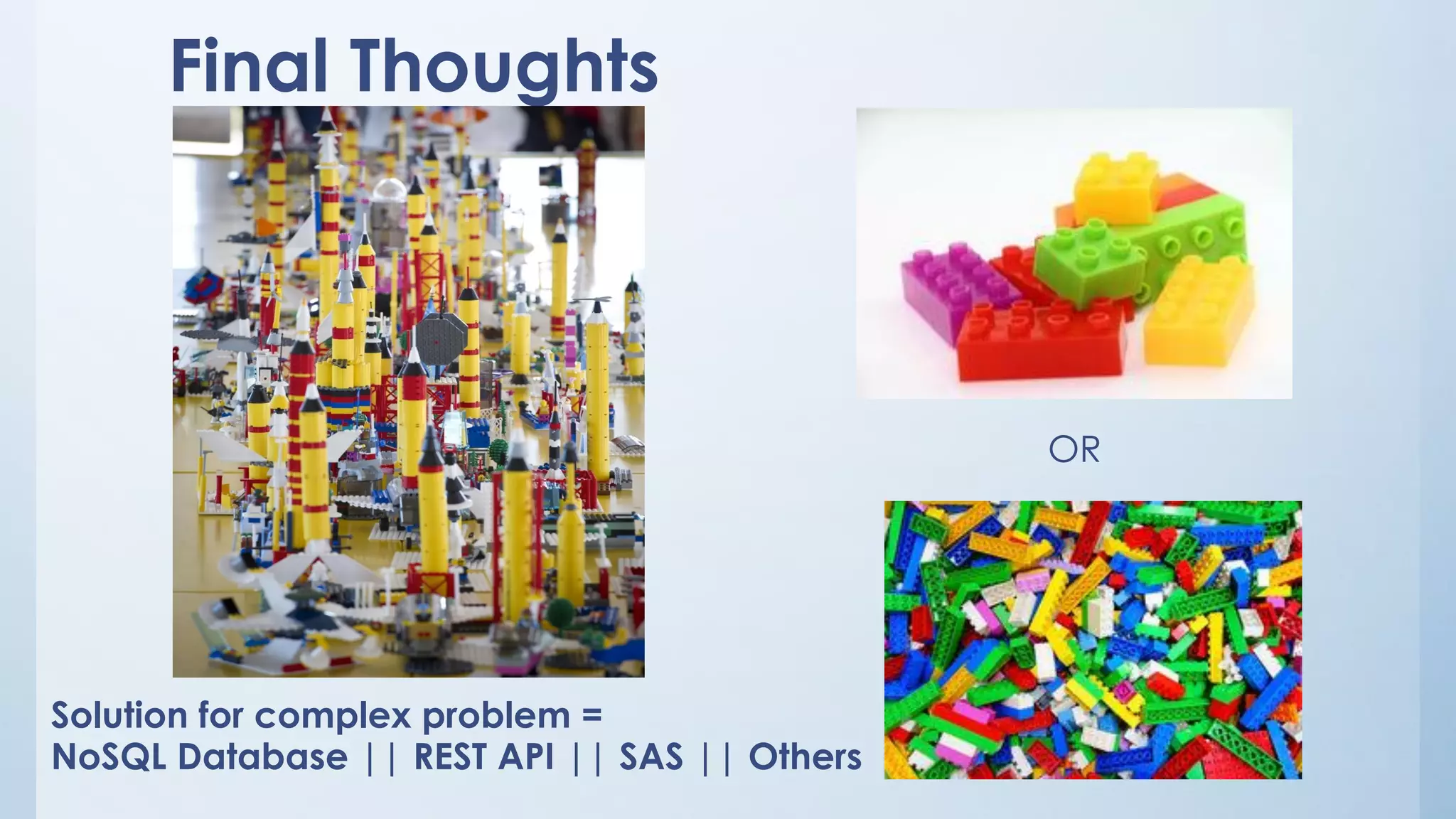 Final Thoughts

OR

Solution for complex problem =
NoSQL Database || REST API || SAS || Others